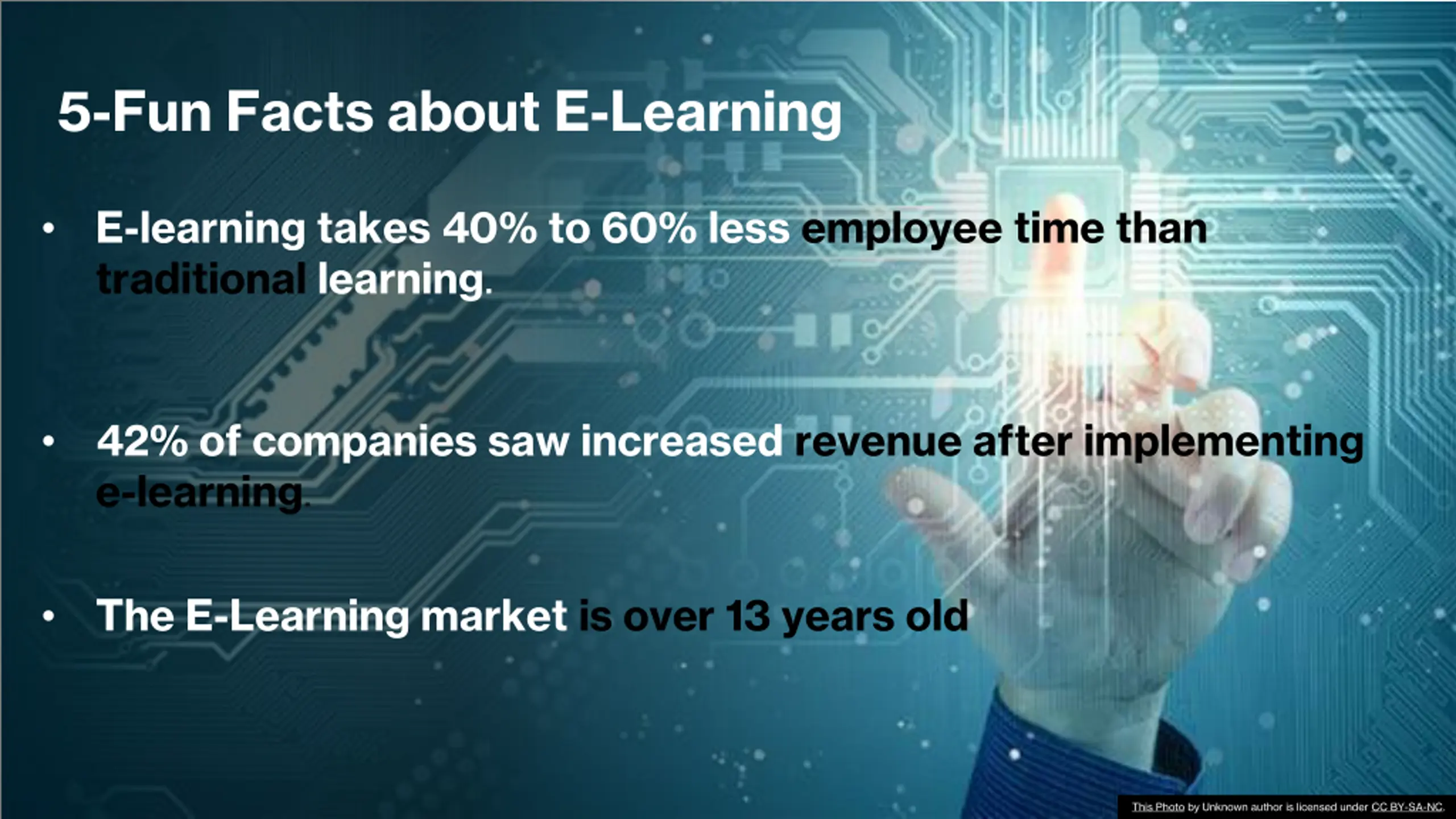 5-Fun Facts about E-Learning

• E-learning takes 40% to 60% less employee time than traditional learning.

• 42% of companies saw increased revenue after implementing e-learning.

• The E-Learning market is over 13 years old

This Photo by Unknown author is licensed under CC BY-SA-NC.